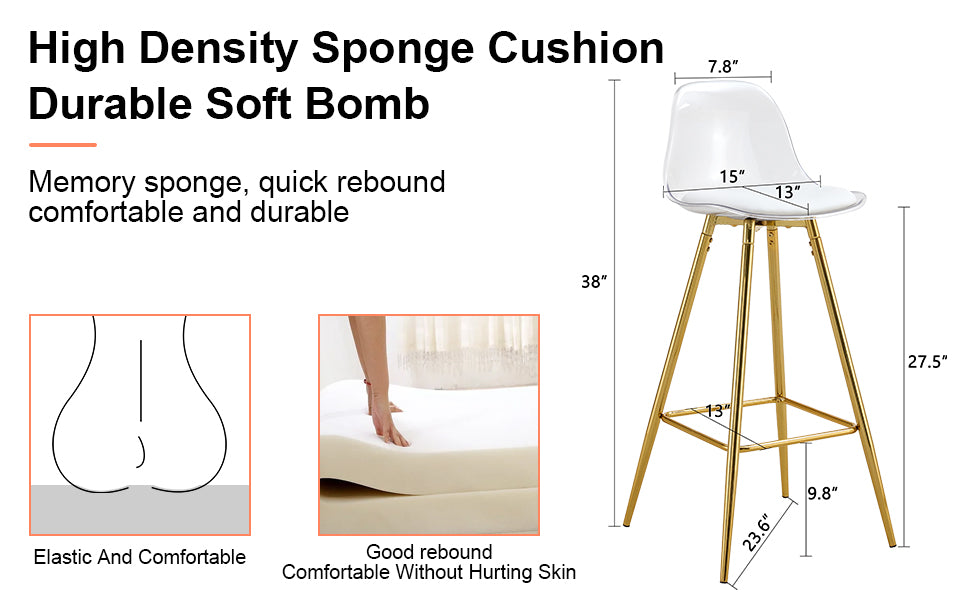 High Density Sponge Cushion
Durable Soft Bomb

Memory sponge, quick rebound comfortable and durable

Elastic And Comfortable

Good rebound
Comfortable Without Hurting Skin

7.8″
15″
13″
38″
27.5″
13″
9.8″
23.6″